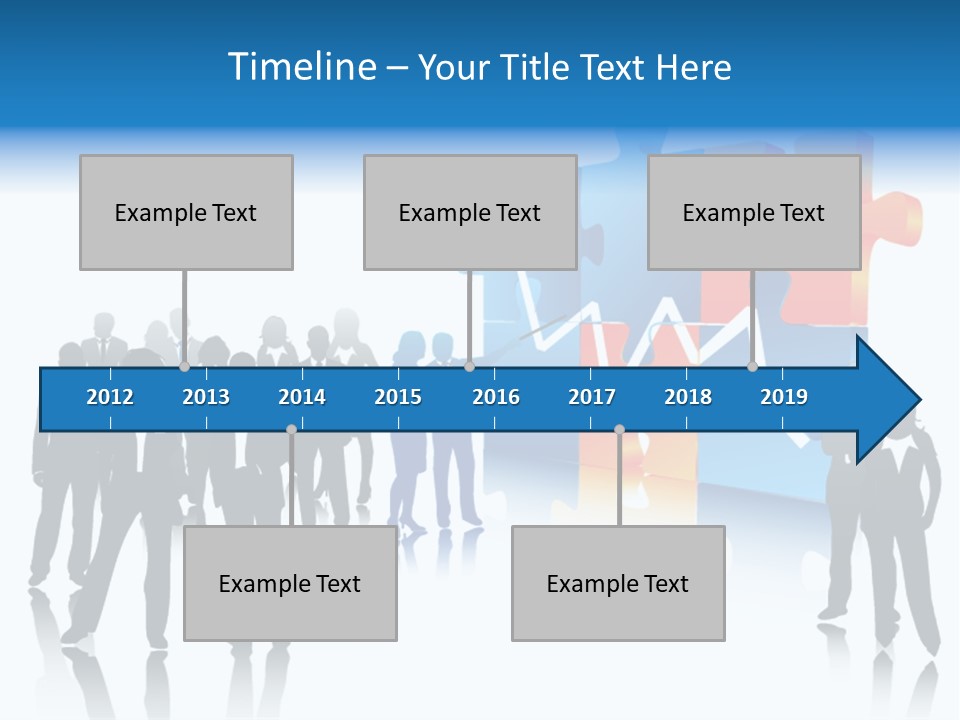 Timeline – Your Title Text Here

Example Text

Example Text

Example Text

2012
2013
2014
2015
2016
2017
2018
2019

Example Text

Example Text